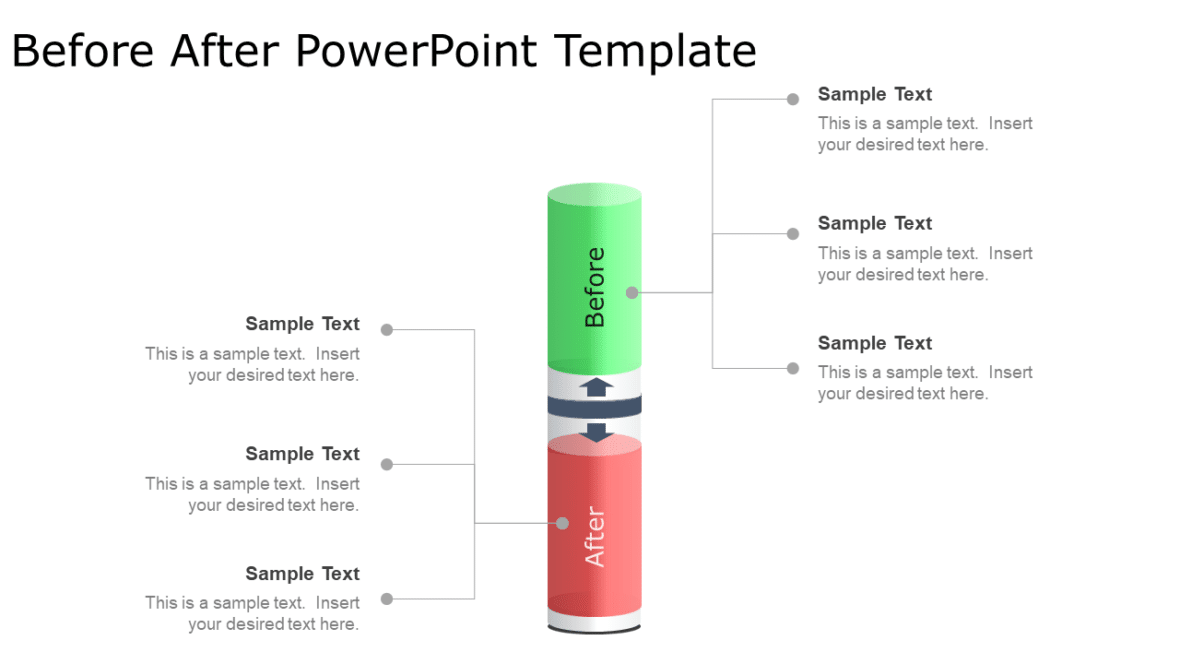 Before After PowerPoint Template

Sample Text
This is a sample text. Insert your desired text here.

Sample Text
This is a sample text. Insert your desired text here.

Sample Text
This is a sample text. Insert your desired text here.

Before

After

Sample Text
This is a sample text. Insert your desired text here.

Sample Text
This is a sample text. Insert your desired text here.

Sample Text
This is a sample text. Insert your desired text here.